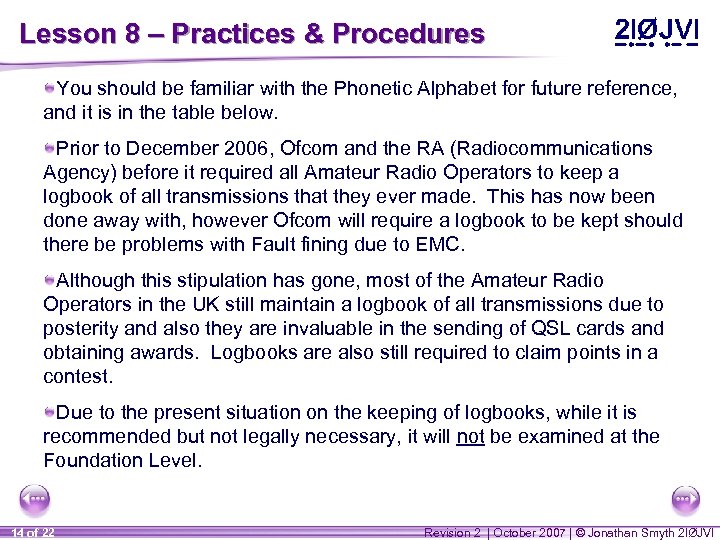 Lesson 8 – Practices & Procedures

2IØJVI

You should be familiar with the Phonetic Alphabet for future reference, and it is in the table below.

Prior to December 2006, Ofcom and the RA (Radiocommunications Agency) before it required all Amateur Radio Operators to keep a logbook of all transmissions that they ever made. This has now been done away with, however Ofcom will require a logbook to be kept should there be problems with Fault fining due to EMC.

Although this stipulation has gone, most of the Amateur Radio Operators in the UK still maintain a logbook of all transmissions due to posterity and also they are invaluable in the sending of QSL cards and obtaining awards. Logbooks are also still required to claim points in a contest.

Due to the present situation on the keeping of logbooks, while it is recommended but not legally necessary, it will not be examined at the Foundation Level.

14 of 22

Revision 2 | October 2007 | © Jonathan Smyth 2IØJVI